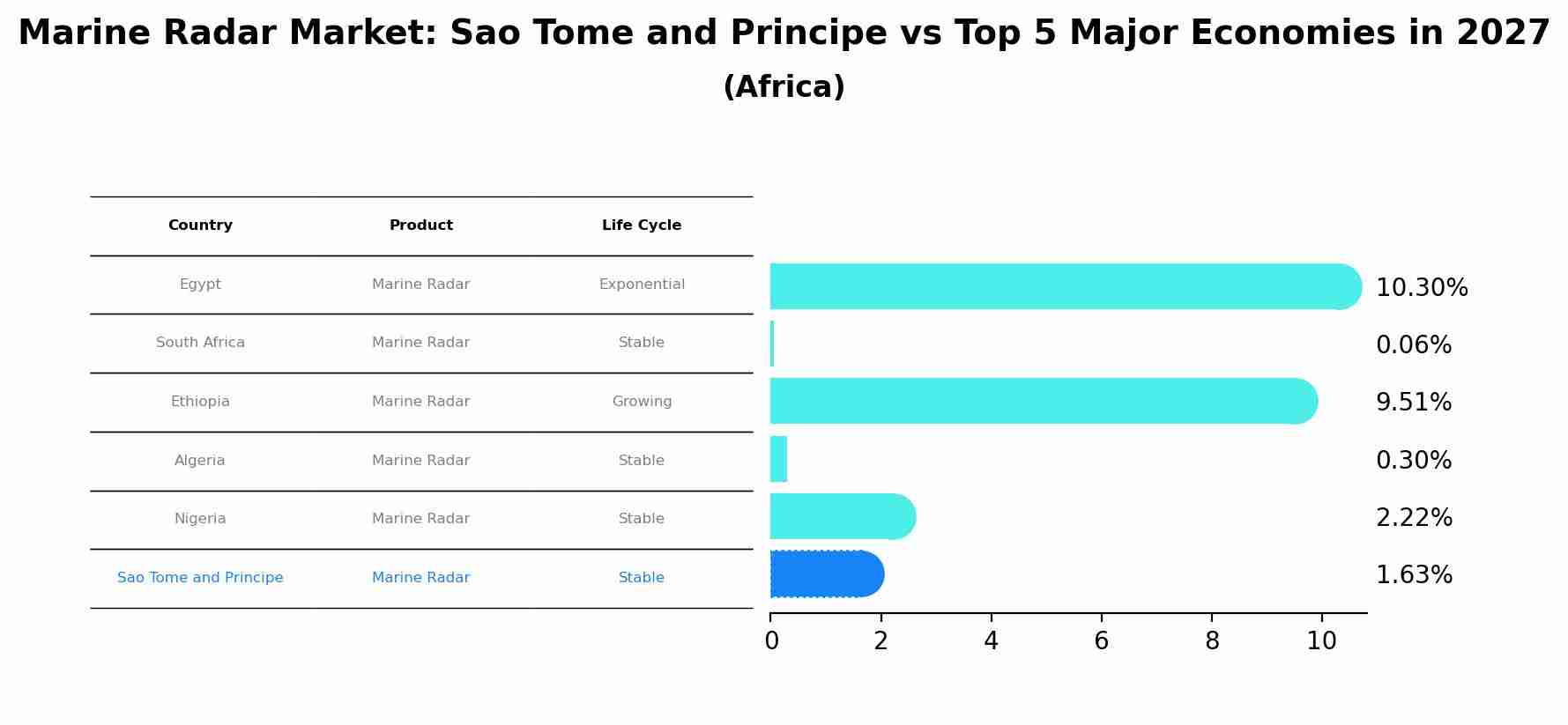 Marine Radar Market: Sao Tome and Principe vs Top 5 Major Economies in 2027
(Africa)

| Country | Product | Life Cycle |
|---|---|---|
| Egypt | Marine Radar | Exponential |
| South Africa | Marine Radar | Stable |
| Ethiopia | Marine Radar | Growing |
| Algeria | Marine Radar | Stable |
| Nigeria | Marine Radar | Stable |
| Sao Tome and Principe | Marine Radar | Stable |

10.30%
0.06%
9.51%
0.30%
2.22%
1.63%

0 2 4 6 8 10